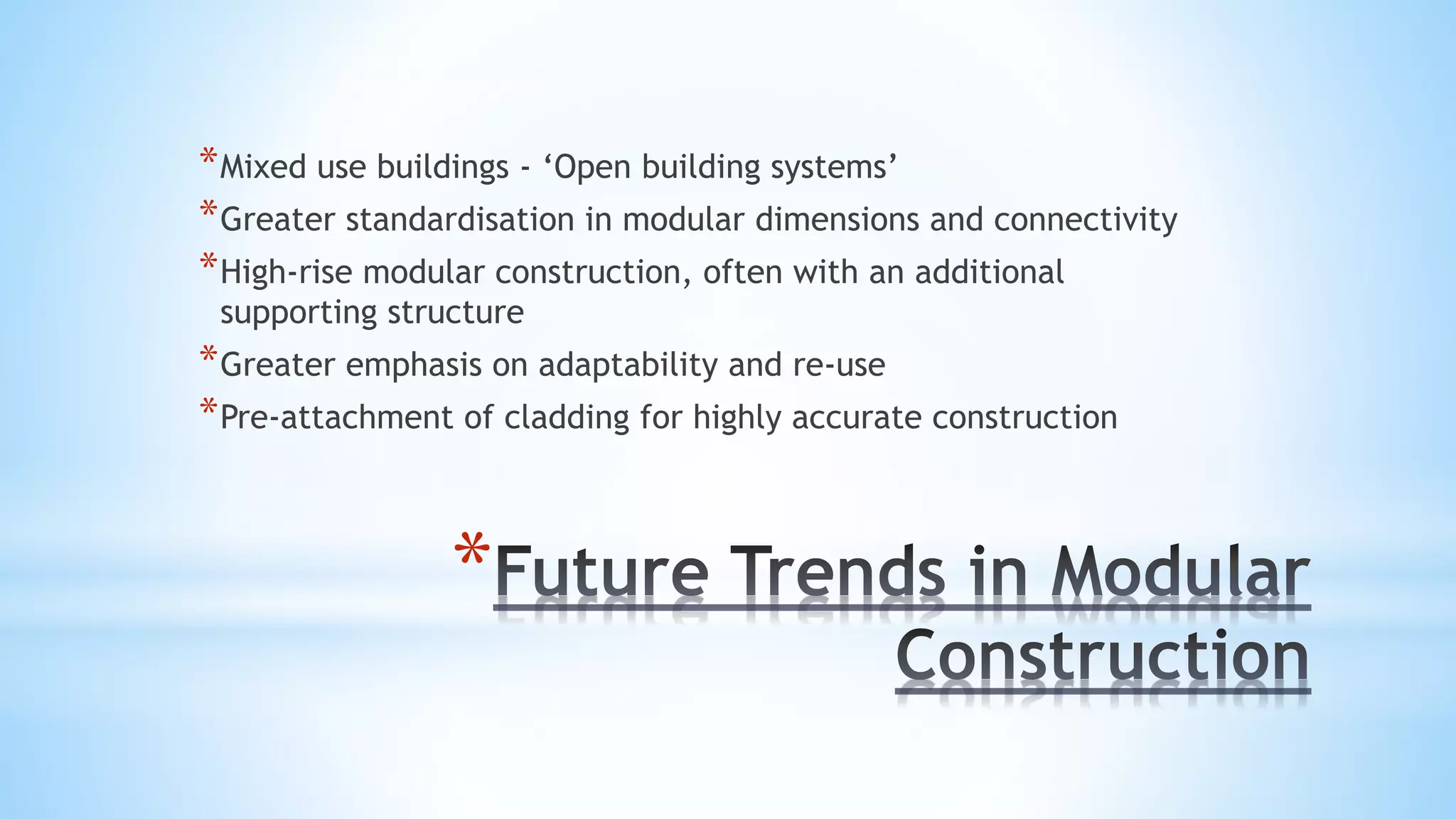 *Mixed use buildings - ‘Open building systems’

*Greater standardisation in modular dimensions and connectivity

*High-rise modular construction, often with an additional supporting structure

*Greater emphasis on adaptability and re-use

*Pre-attachment of cladding for highly accurate construction

*Future Trends in Modular Construction